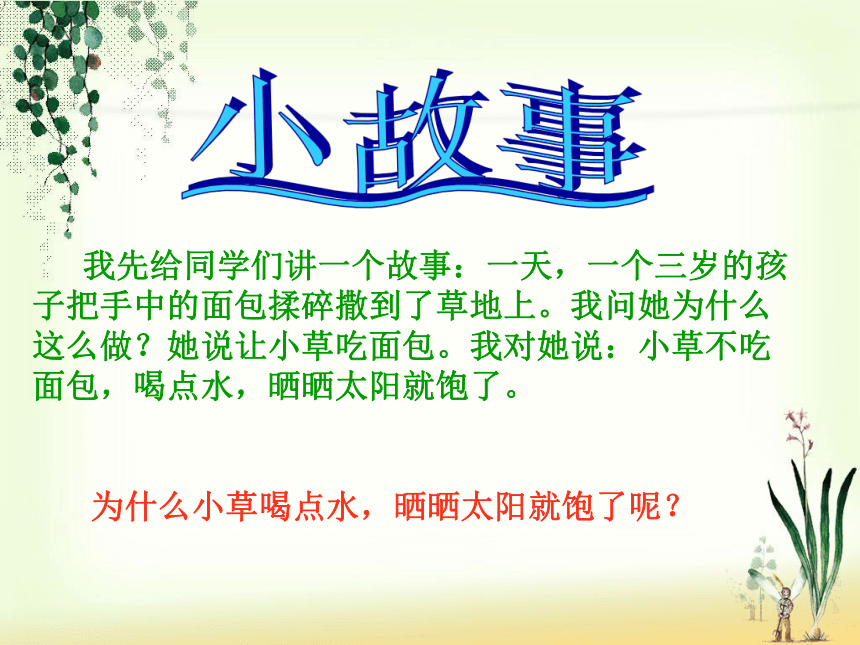 小故事

我先给同学们讲一个故事：一天，一个三岁的孩子把手中的面包揉碎撒到了草地上。我问她为什么这么做？她说让小草吃面包。我对她说：小草不吃面包，喝点水，晒晒太阳就饱了。

为什么小草喝点水，晒晒太阳就饱了呢？